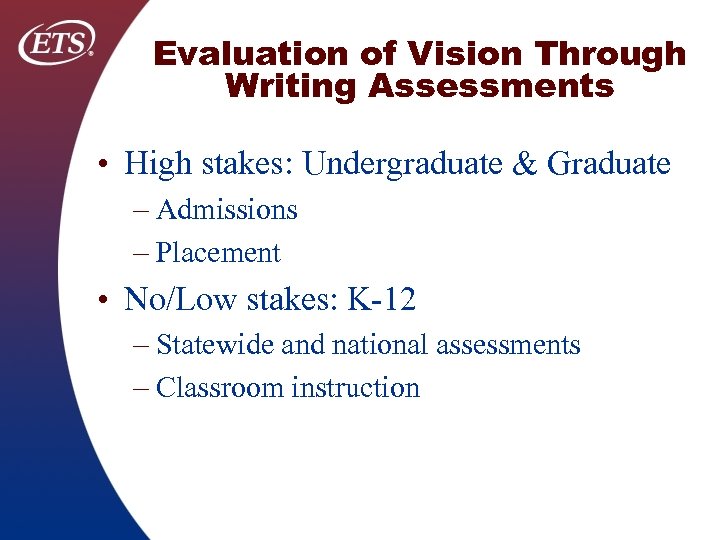 ETS®

Evaluation of Vision Through Writing Assessments

• High stakes: Undergraduate & Graduate
– Admissions
– Placement
• No/Low stakes: K-12
– Statewide and national assessments
– Classroom instruction